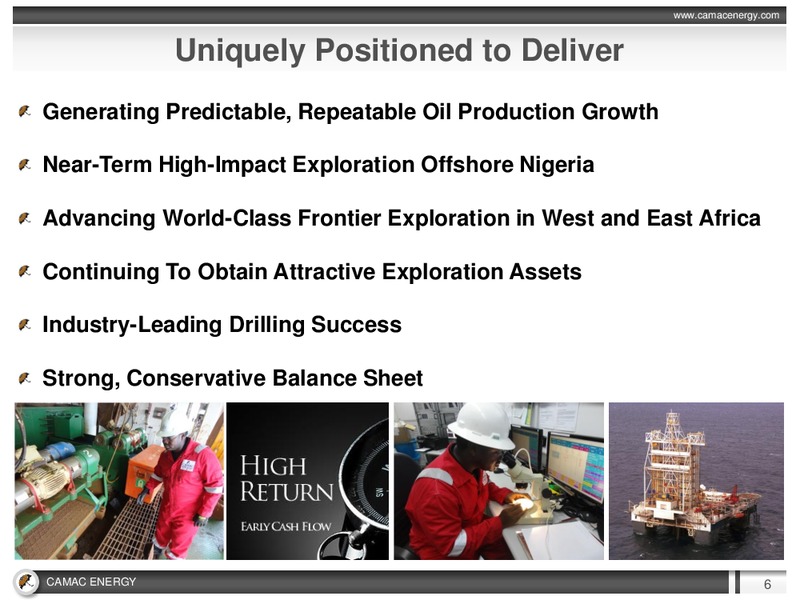 www.camacenergy.com

Uniquely Positioned to Deliver

Generating Predictable, Repeatable Oil Production Growth

Near-Term High-Impact Exploration Offshore Nigeria

Advancing World-Class Frontier Exploration in West and East Africa

Continuing To Obtain Attractive Exploration Assets

Industry-Leading Drilling Success

Strong, Conservative Balance Sheet

HIGH RETURN

EARLY CASH FLOW

SW

CAMAC ENERGY

6